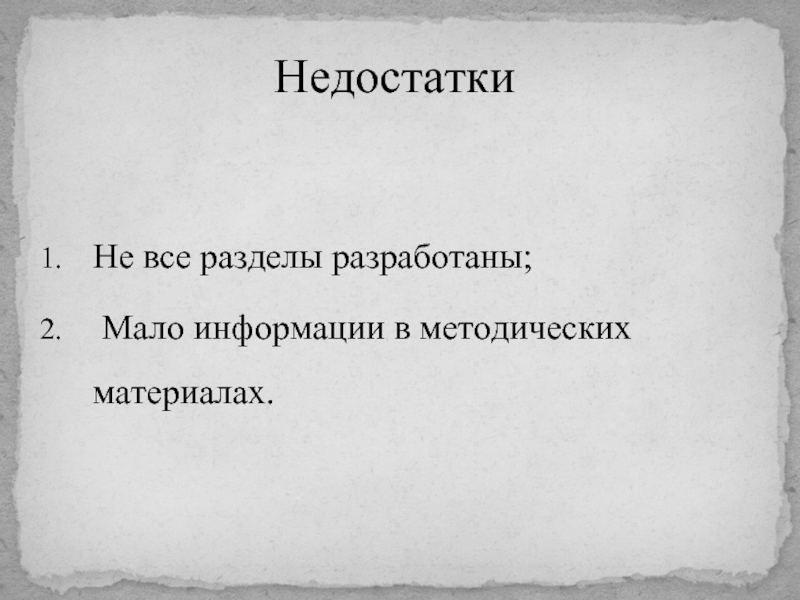 Недостатки

1. Не все разделы разработаны;
2. Мало информации в методических материалах.